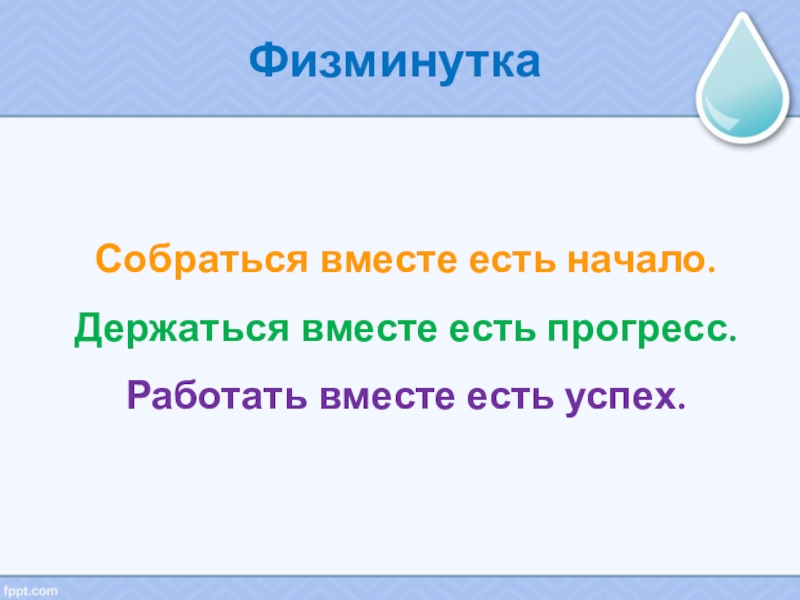 Физминутка

Собраться вместе есть начало.

Держаться вместе есть прогресс.

Работать вместе есть успех.

fppt.com